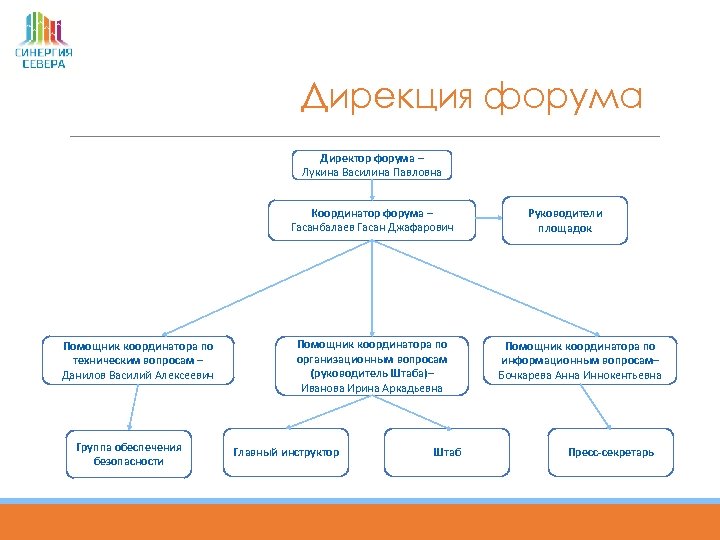 СИНЕРГИЯ СЕВЕРА

Дирекция форума

Директор форума – Лукина Василина Павловна

Координатор форума – Гасанбалаев Гасан Джафарович

Руководители площадок

Помощник координатора по техническим вопросам – Данилов Василий Алексеевич

Помощник координатора по организационным вопросам (руководитель Штаба)– Иванова Ирина Аркадьевна

Помощник координатора по информационным вопросам– Бочкарева Анна Иннокентьевна

Группа обеспечения безопасности

Главный инструктор

Штаб

Пресс-секретарь